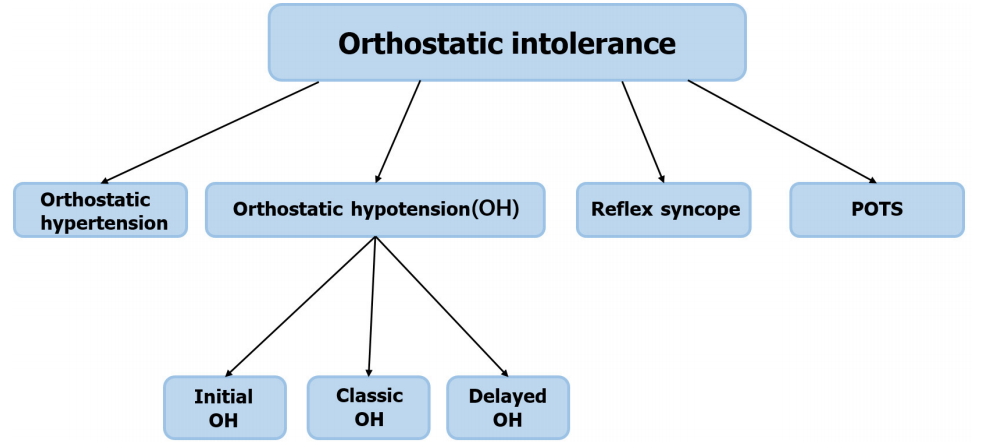 Orthostatic intolerance

Orthostatic hypertension

Orthostatic hypotension(OH)

Reflex syncope

POTS

Initial OH

Classic OH

Delayed OH